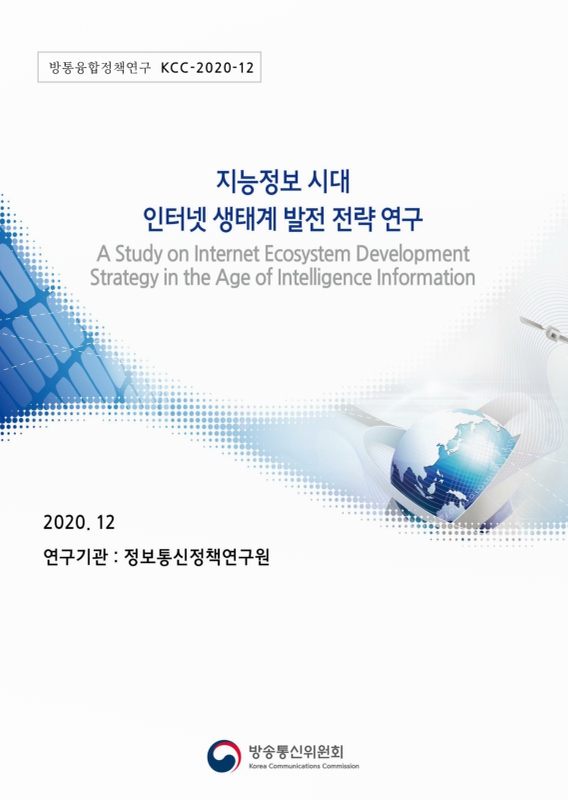 방통융합정책연구 KCC-2020-12

지능정보 시대
인터넷 생태계 발전 전략 연구

A Study on Internet Ecosystem Development Strategy in the Age of Intelligence Information

2020. 12

연구기관 : 정보통신정책연구원

방송통신위원회
Korea Communications Commission